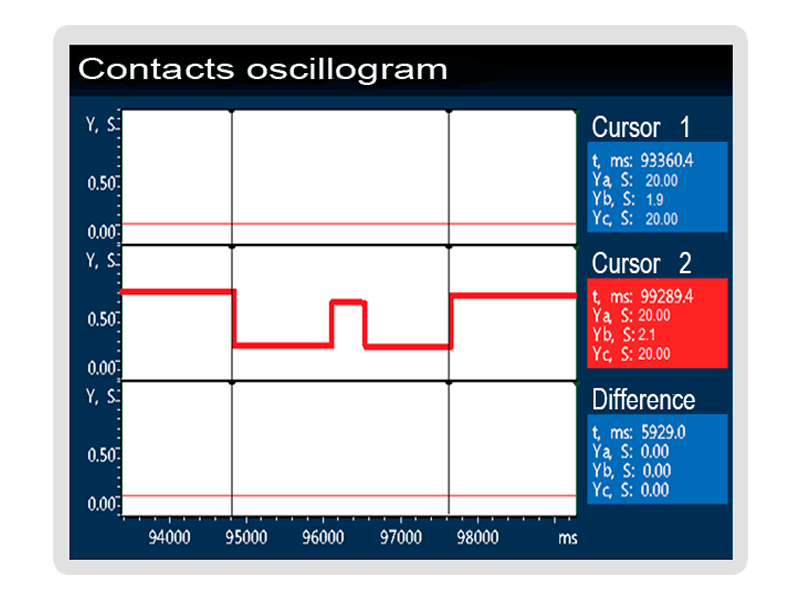 Contacts oscillogram

Y, S
0.50
0.00

Y, S
0.50
0.00

Y, S
0.50
0.00

94000 95000 96000 97000 98000 ms

Cursor 1
t, ms: 93360.4
Ya, S: 20.00
Yb, S: 1.9
Yc, S: 20.00

Cursor 2
t, ms: 99289.4
Ya, S: 20.00
Yb, S: 2.1
Yc, S: 20.00

Difference
t, ms: 5929.0
Ya, S: 0.00
Yb, S: 0.00
Yc, S: 0.00